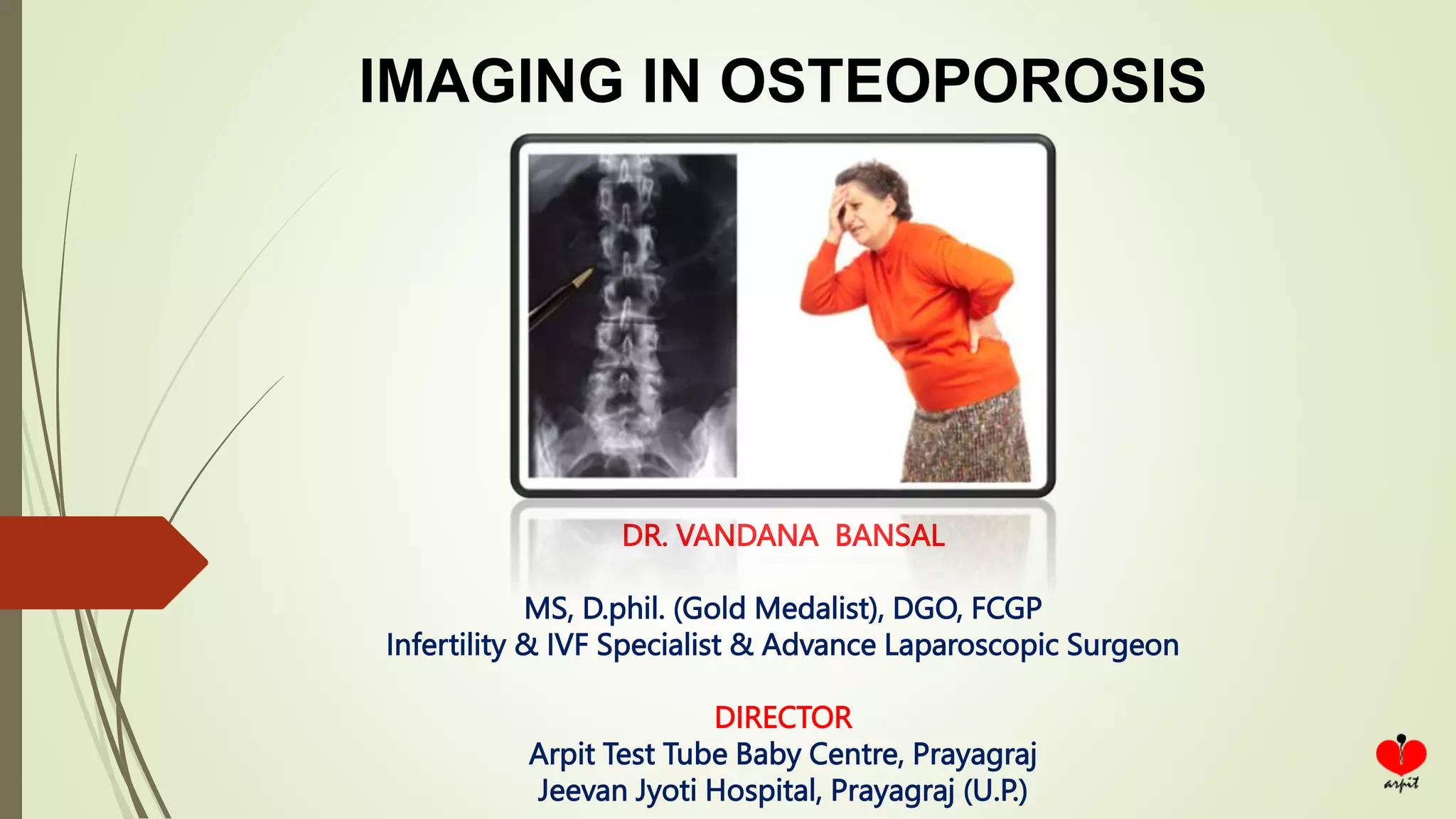 IMAGING IN OSTEOPOROSIS

DR. VANDANA BANSAL

MS, D.phil. (Gold Medalist), DGO, FCGP
Infertility & IVF Specialist & Advance Laparoscopic Surgeon

DIRECTOR
Arpit Test Tube Baby Centre, Prayagraj
Jeevan Jyoti Hospital, Prayagraj (U.P.)

arpit